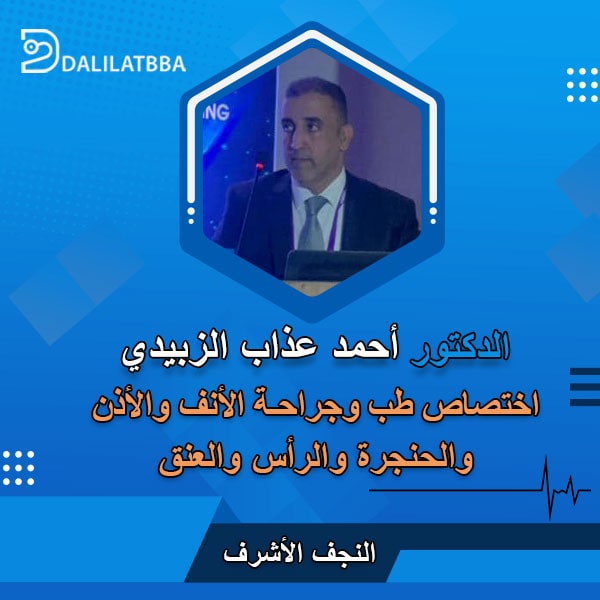 DALILATBBA

NG

الدكتور أحمد عذاب الزبيدي
اختصاص طب وجراحة الأنف والأذن والحنجرة والرأس والعنق

النجف الأشرف